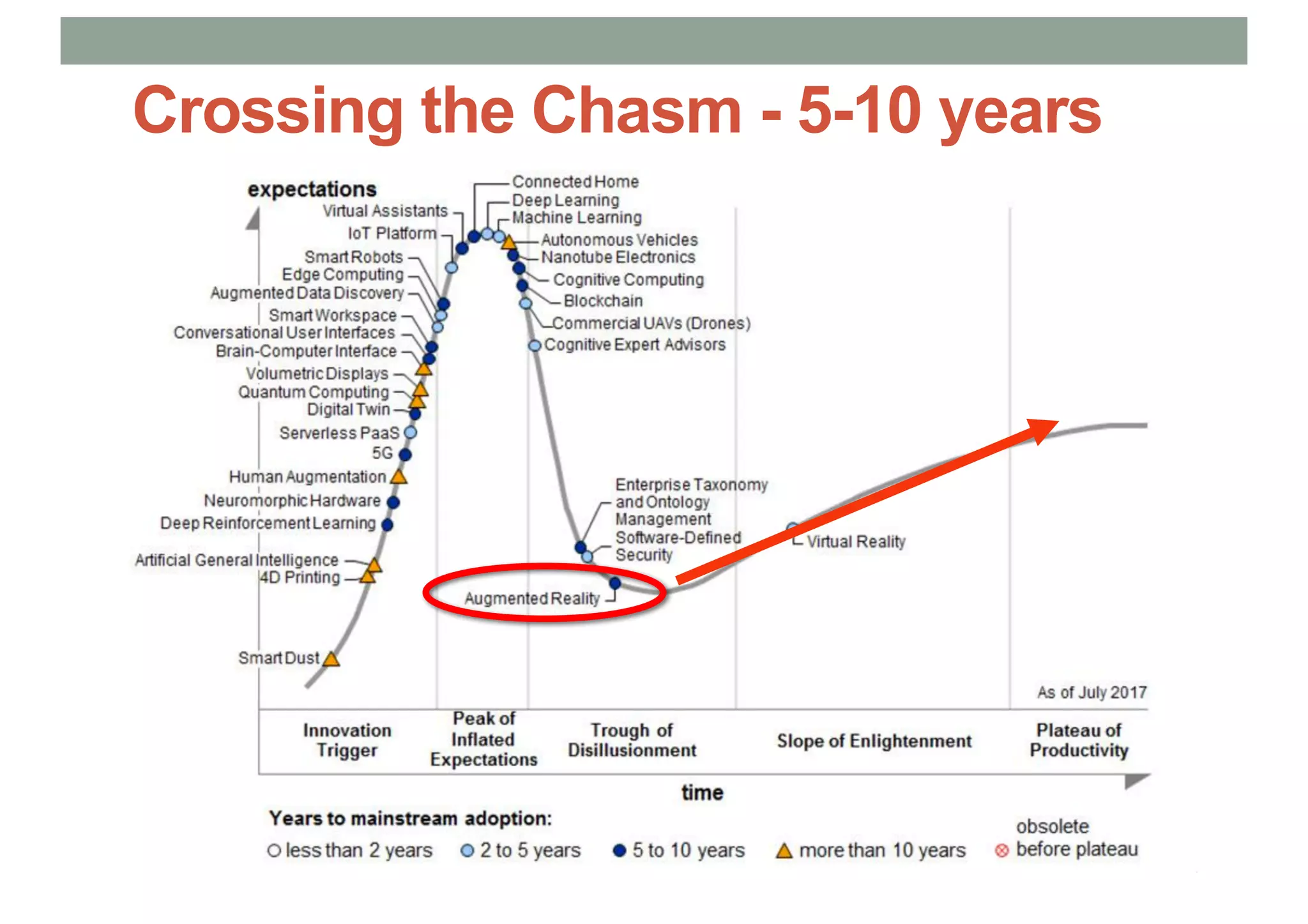 Crossing the Chasm - 5-10 years

expectations

Virtual Assistants
IoT Platform
Smart Robots
Edge Computing
Augmented Data Discovery
Smart Workspace
Conversational User Interfaces
Brain-Computer Interface
Volumetric Displays
Quantum Computing
Digital Twin
Serverless PaaS
5G
Human Augmentation
Neuromorphic Hardware
Deep Reinforcement Learning
Artificial General Intelligence
4D Printing
Smart Dust

Connected Home
Deep Learning
Machine Learning
Autonomous Vehicles
Nanotube Electronics
Cognitive Computing
Blockchain
Commercial UAVs (Drones)
Cognitive Expert Advisors

Enterprise Taxonomy and Ontology Management
Software-Defined Security
Augmented Reality
Virtual Reality

As of July 2017

Innovation Trigger
Peak of Inflated Expectations
Trough of Disillusionment
Slope of Enlightenment
Plateau of Productivity

time

Years to mainstream adoption:
less than 2 years
2 to 5 years
5 to 10 years
more than 10 years
obsolete before plateau